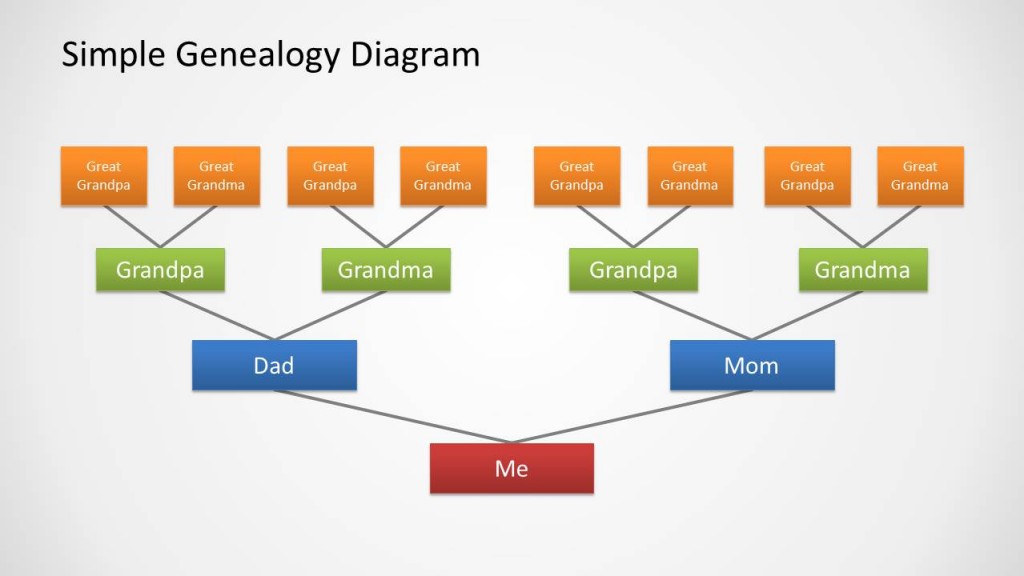 Simple Genealogy Diagram

Great Grandpa
Great Grandma
Great Grandpa
Great Grandma
Great Grandpa
Great Grandma
Great Grandpa
Great Grandma

Grandpa
Grandma
Grandpa
Grandma

Dad
Mom

Me